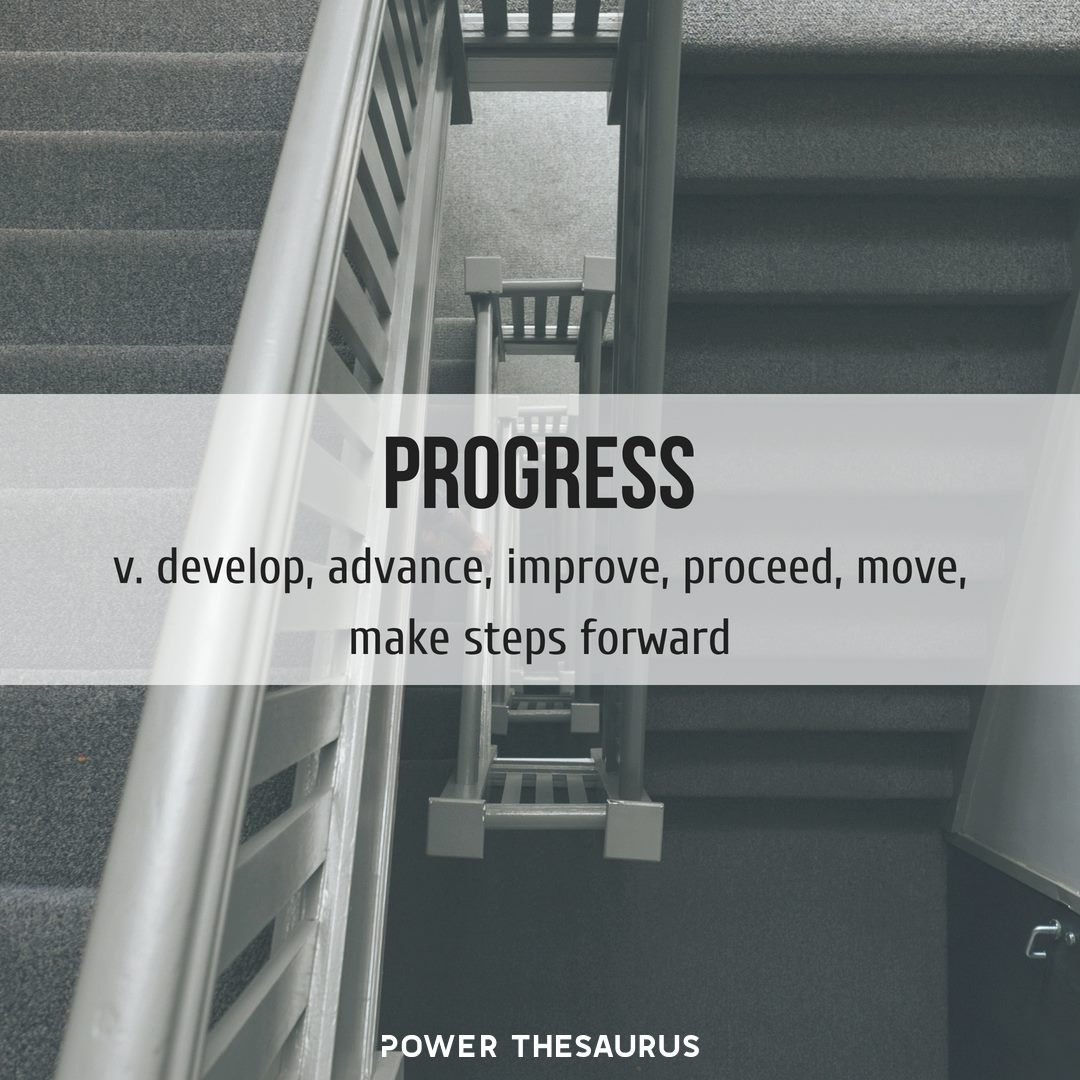 PROGRESS

v. develop, advance, improve, proceed, move, make steps forward

POWER THESAURUS